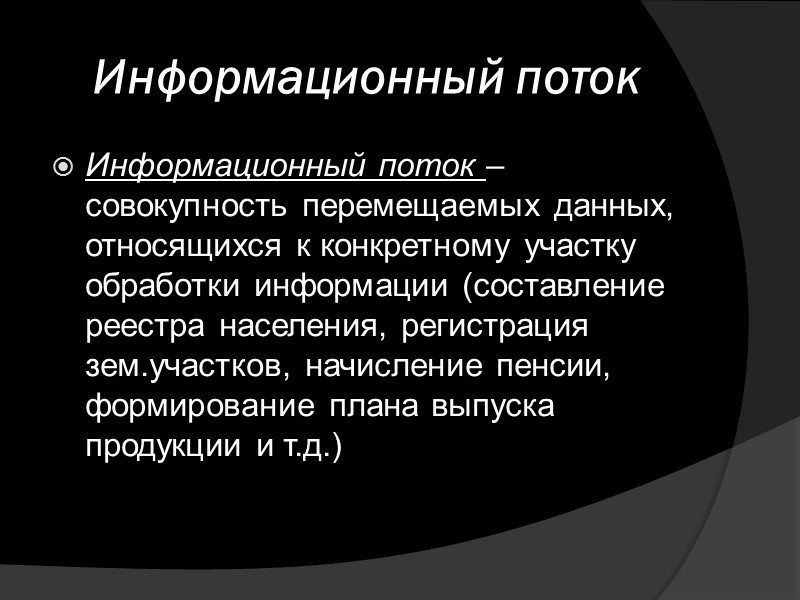 Информационный поток

Информационный поток – совокупность перемещаемых данных, относящихся к конкретному участку обработки информации (составление реестра населения, регистрация зем.участков, начисление пенсии, формирование плана выпуска продукции и т.д.)